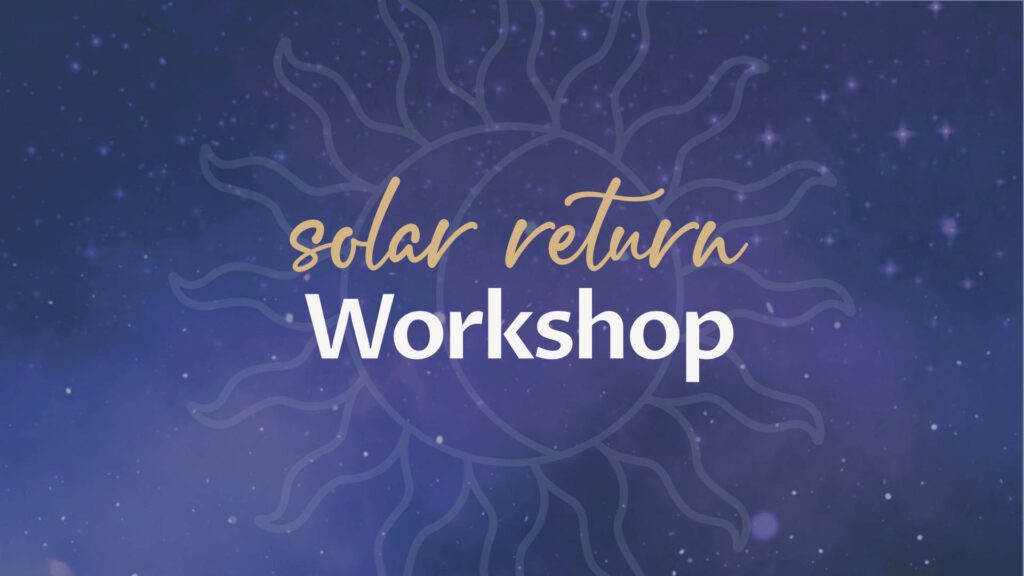 solar return
Workshop